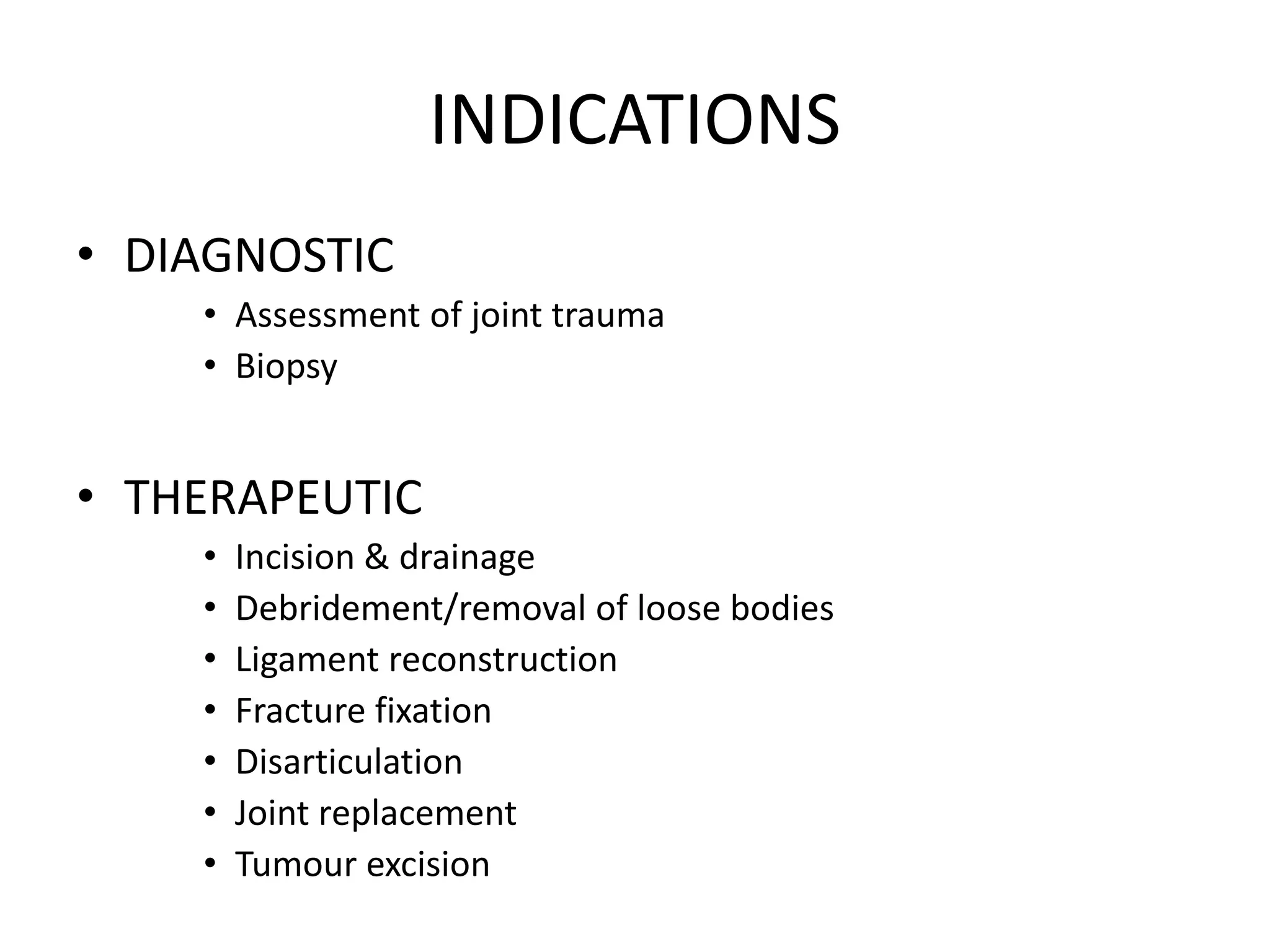 INDICATIONS

• DIAGNOSTIC
  • Assessment of joint trauma
  • Biopsy

• THERAPEUTIC
  • Incision & drainage
  • Debridement/removal of loose bodies
  • Ligament reconstruction
  • Fracture fixation
  • Disarticulation
  • Joint replacement
  • Tumour excision